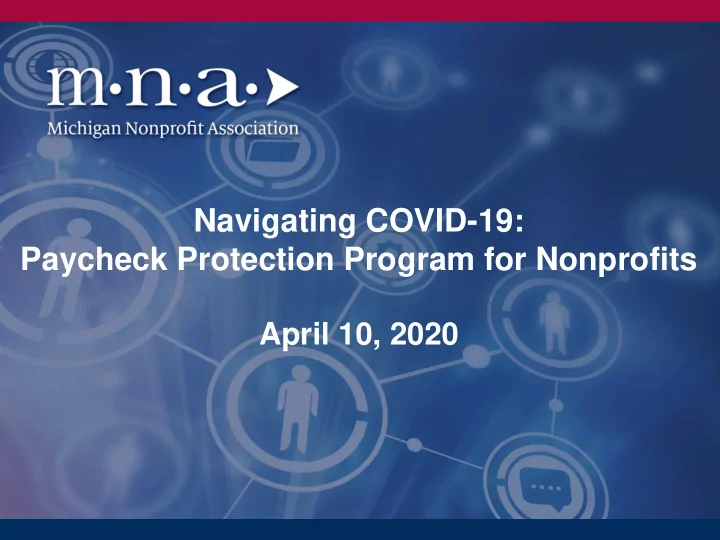 m·n·a·

Michigan Nonprofit Association

Navigating COVID-19:
Paycheck Protection Program for Nonprofits

April 10, 2020